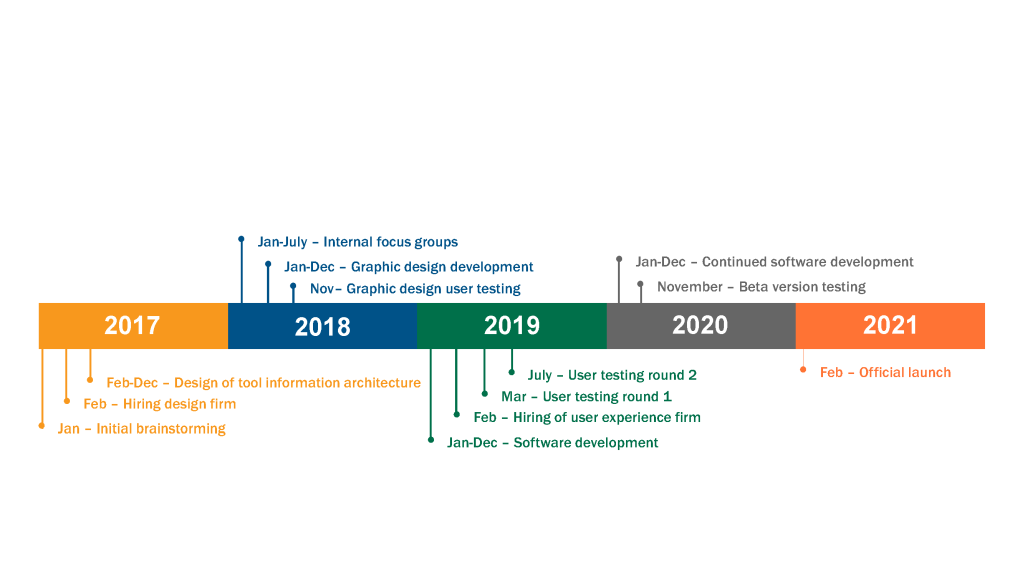 Jan-July – Internal focus groups
Jan-Dec – Graphic design development
Nov– Graphic design user testing

Jan-Dec – Continued software development
November – Beta version testing

2017
2018
2019
2020
2021

Feb-Dec – Design of tool information architecture
Feb – Hiring design firm
Jan – Initial brainstorming

July – User testing round 2
Mar – User testing round 1
Feb – Hiring of user experience firm
Jan-Dec – Software development

Feb – Official launch